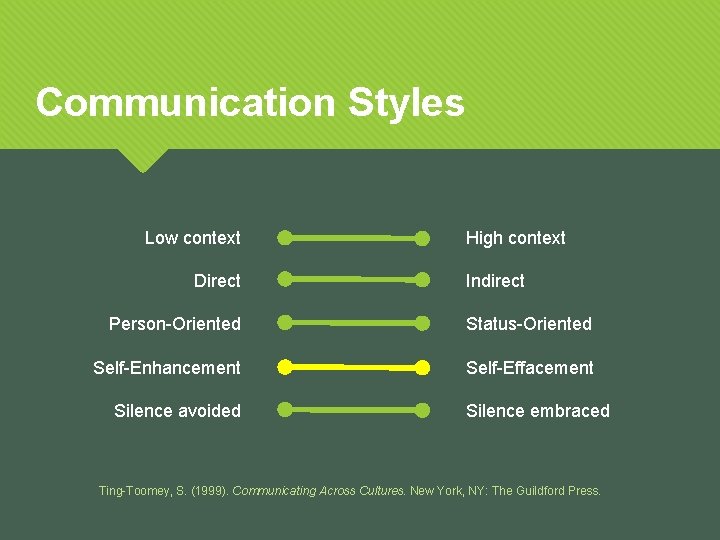 Communication Styles

Low context High context

Direct Indirect

Person-Oriented Status-Oriented

Self-Enhancement Self-Effacement

Silence avoided Silence embraced

Ting-Toomey, S. (1999). Communicating Across Cultures. New York, NY: The Guildford Press.